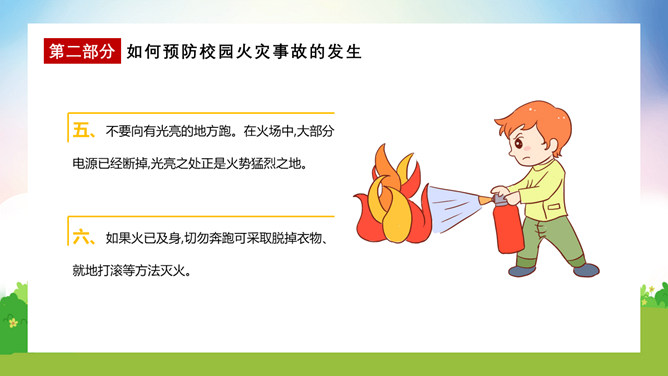 第二部分 如何预防校园火灾事故的发生

五、不要向有光亮的地方跑。在火场中,大部分电源已经断掉,光亮之处正是火势猛烈之地。

六、如果火已及身,切勿奔跑可采取脱掉衣物、就地打滚等方法灭火。